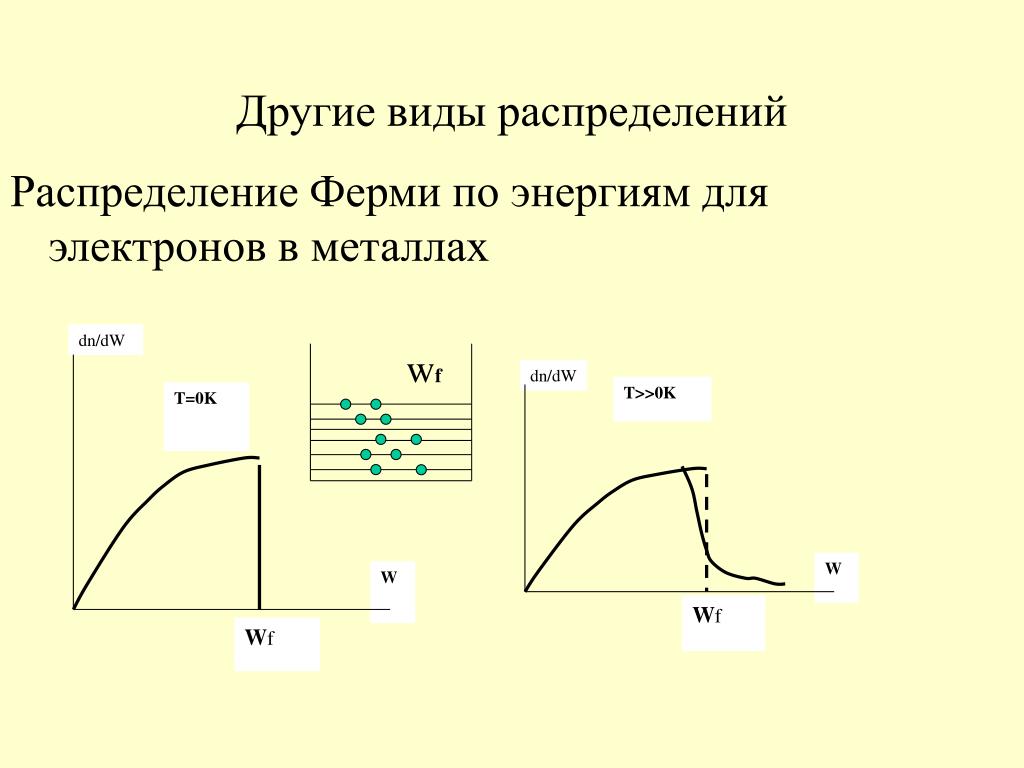 Другие виды распределений

Распределение Ферми по энергиям для электронов в металлах

dn/dW

T=0K

W

Wf

Wf

dn/dW

T>>0K

W

Wf